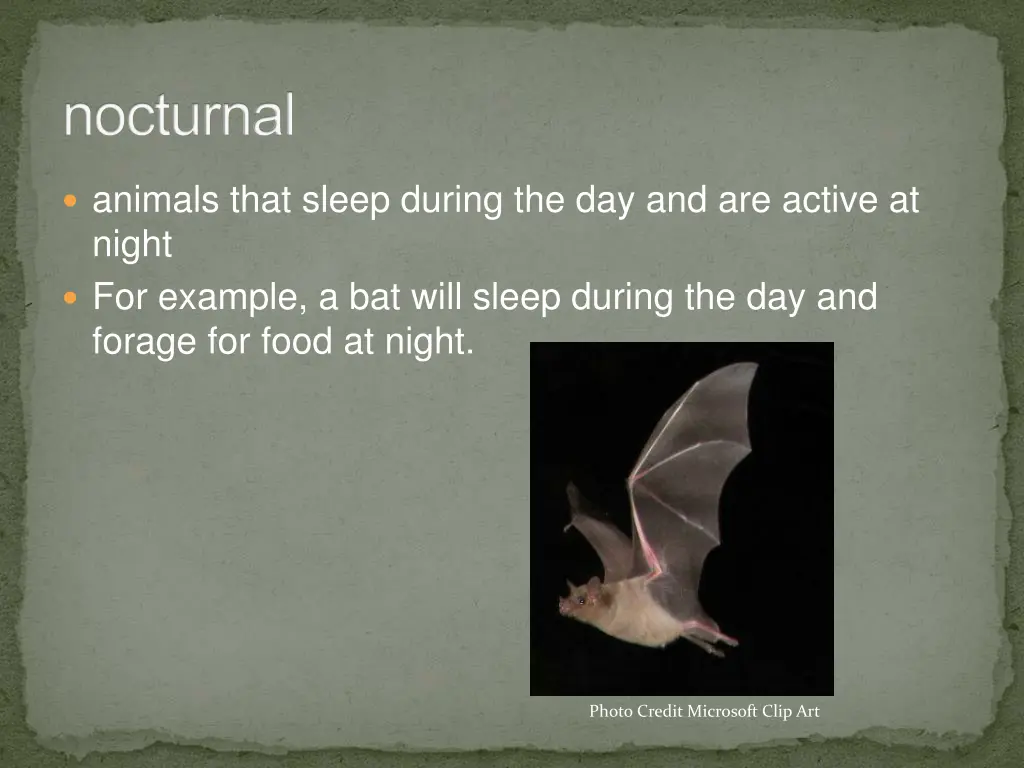 nocturnal

animals that sleep during the day and are active at night

For example, a bat will sleep during the day and forage for food at night.

Photo Credit Microsoft Clip Art